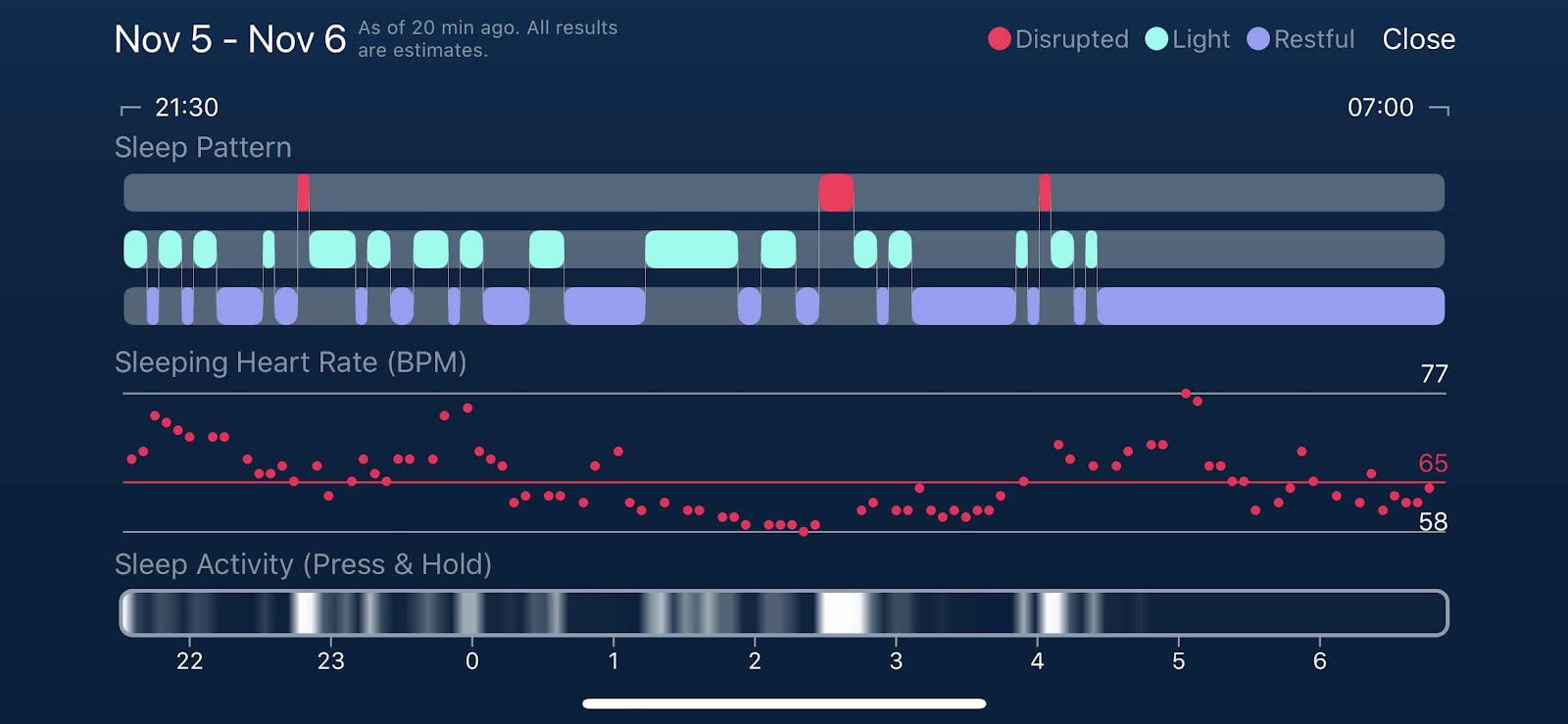 Nov 5 - Nov 6 As of 20 min ago. All results are estimates.

Disrupted Light Restful Close

21:30

07:00

Sleep Pattern

Sleeping Heart Rate (BPM)

77

65

58

Sleep Activity (Press & Hold)

22 23 0 1 2 3 4 5 6